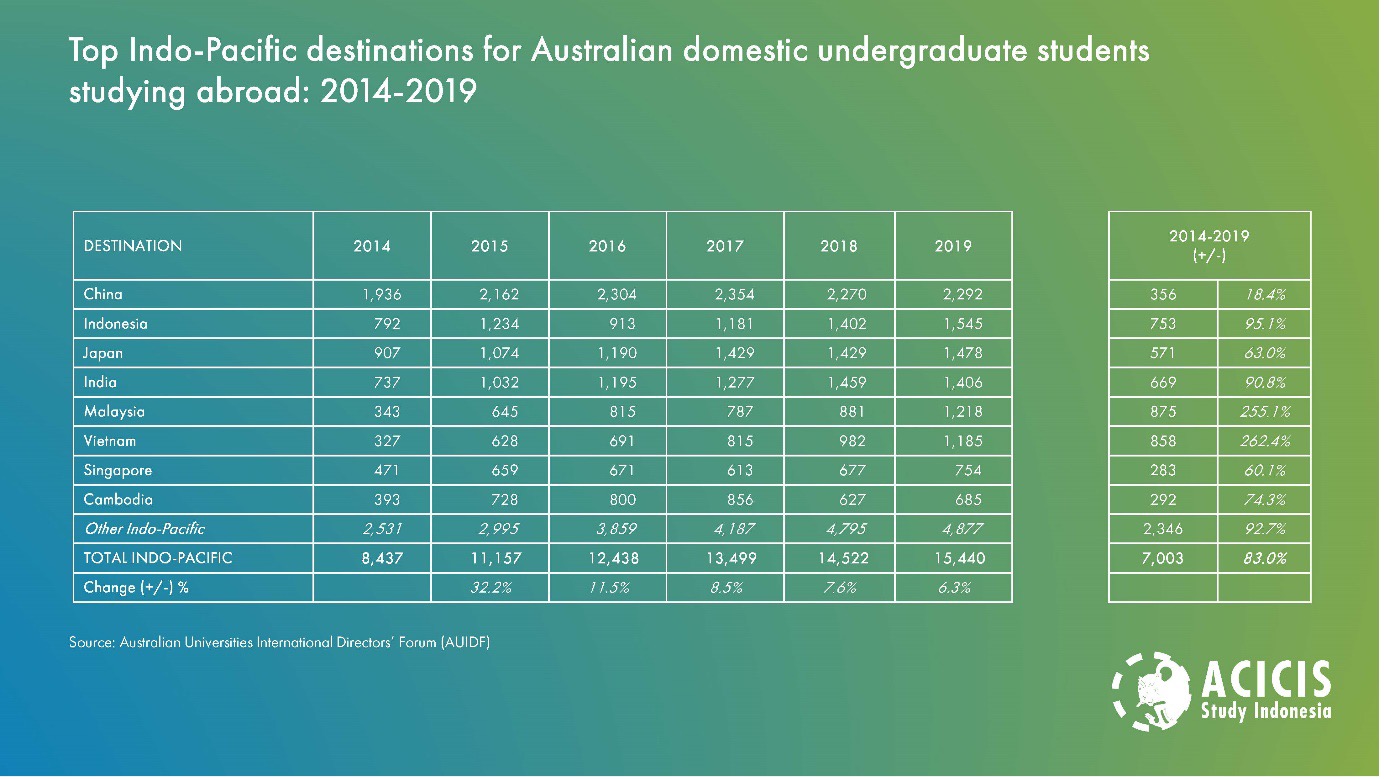 Top Indo-Pacific destinations for Australian domestic undergraduate students studying abroad: 2014-2019

| DESTINATION | 2014 | 2015 | 2016 | 2017 | 2018 | 2019 |
|---|---|---|---|---|---|---|
| China | 1,936 | 2,162 | 2,304 | 2,354 | 2,270 | 2,292 |
| Indonesia | 792 | 1,234 | 913 | 1,181 | 1,402 | 1,545 |
| Japan | 907 | 1,074 | 1,190 | 1,429 | 1,429 | 1,478 |
| India | 737 | 1,032 | 1,195 | 1,277 | 1,459 | 1,406 |
| Malaysia | 343 | 645 | 815 | 787 | 881 | 1,218 |
| Vietnam | 327 | 628 | 691 | 815 | 982 | 1,185 |
| Singapore | 471 | 659 | 671 | 613 | 677 | 754 |
| Cambodia | 393 | 728 | 800 | 856 | 627 | 685 |
| Other Indo-Pacific | 2,531 | 2,995 | 3,859 | 4,187 | 4,795 | 4,877 |
| TOTAL INDO-PACIFIC | 8,437 | 11,157 | 12,438 | 13,499 | 14,522 | 15,440 |
| Change (+/-) % | | 32.2% | 11.5% | 8.5% | 7.6% | 6.3% |

| 2014-2019 (+/-) | |
|---|---|
| 356 | 18.4% |
| 753 | 95.1% |
| 571 | 63.0% |
| 669 | 90.8% |
| 875 | 255.1% |
| 858 | 262.4% |
| 283 | 60.1% |
| 292 | 74.3% |
| 2,346 | 92.7% |
| 7,003 | 83.0% |
| | |

Source: Australian Universities International Directors' Forum (AUIDF)

ACICIS
Study Indonesia